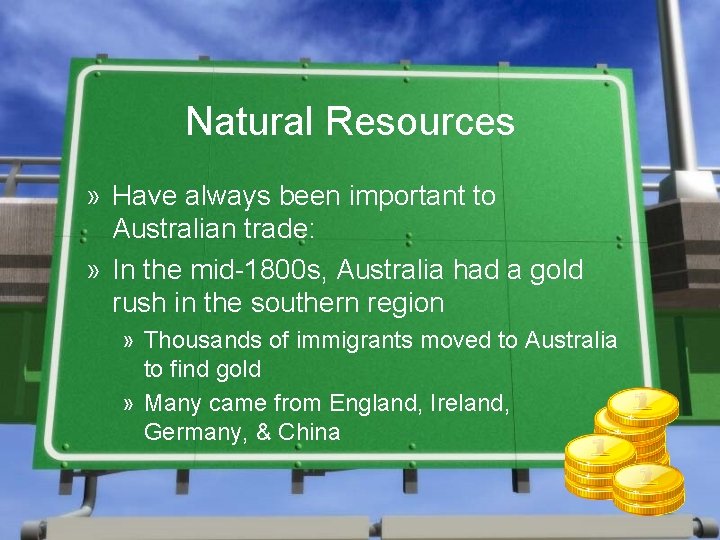 Natural Resources

» Have always been important to Australian trade:

» In the mid-1800s, Australia had a gold rush in the southern region

» Thousands of immigrants moved to Australia to find gold

» Many came from England, Ireland, Germany, & China